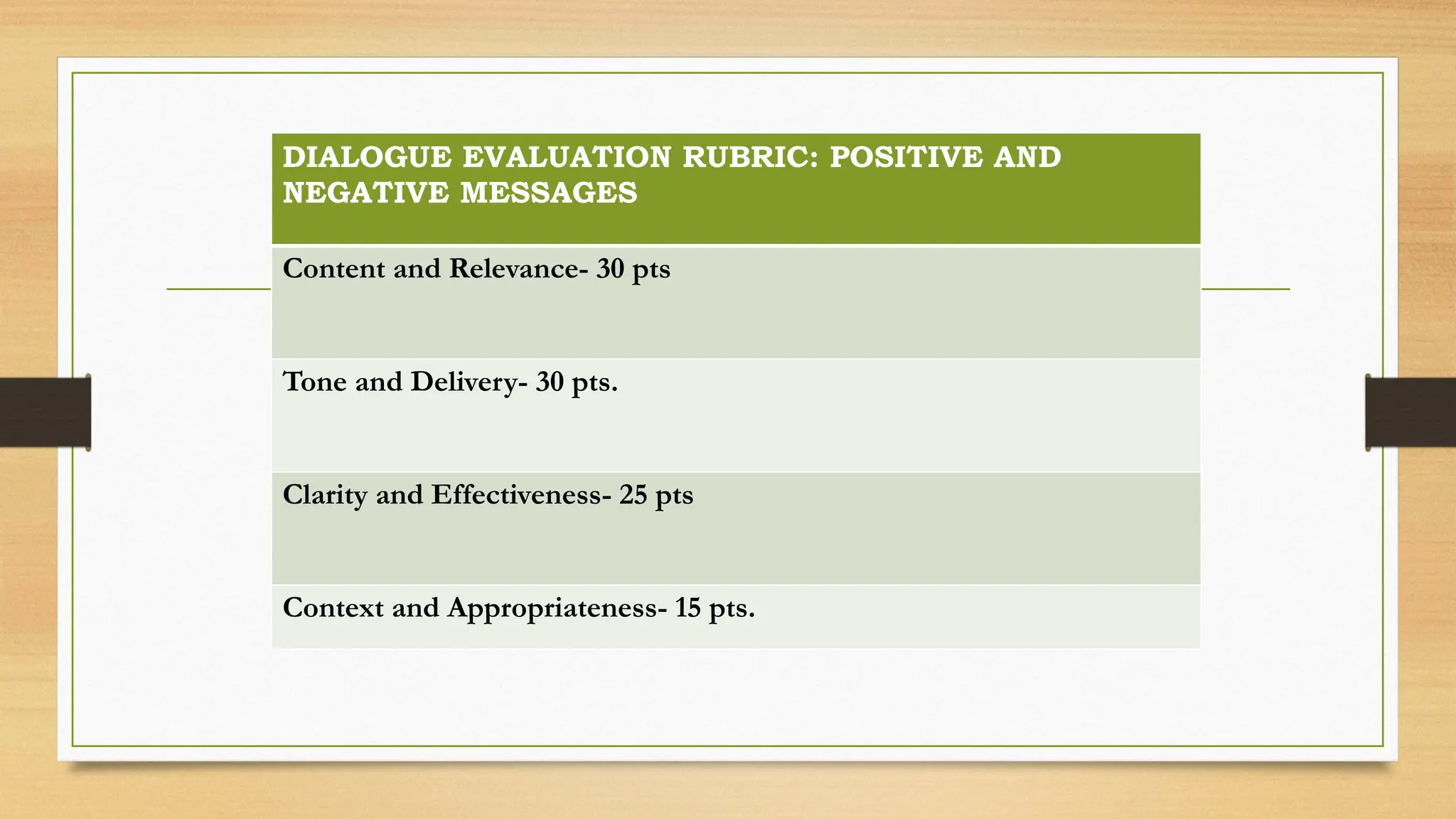 | DIALOGUE EVALUATION RUBRIC: POSITIVE AND NEGATIVE MESSAGES |
|---|
| Content and Relevance- 30 pts |
| Tone and Delivery- 30 pts. |
| Clarity and Effectiveness- 25 pts |
| Context and Appropriateness- 15 pts. |